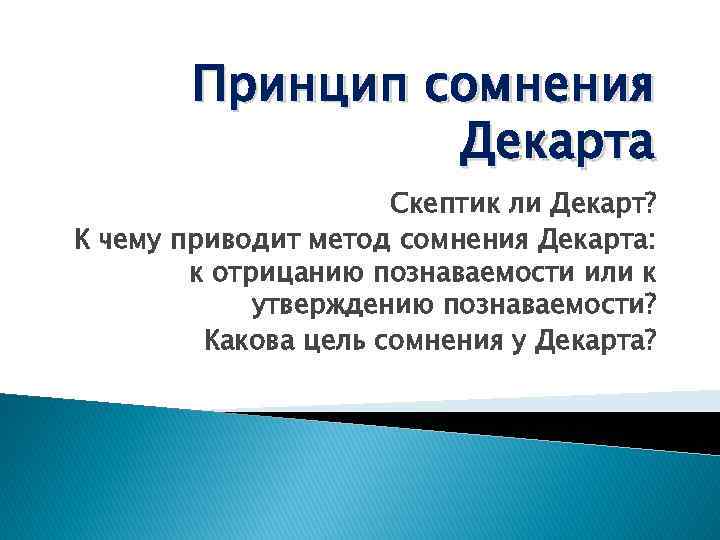 Принцип сомнения Декарта

Скептик ли Декарт?
К чему приводит метод сомнения Декарта: к отрицанию познаваемости или к утверждению познаваемости?
Какова цель сомнения у Декарта?